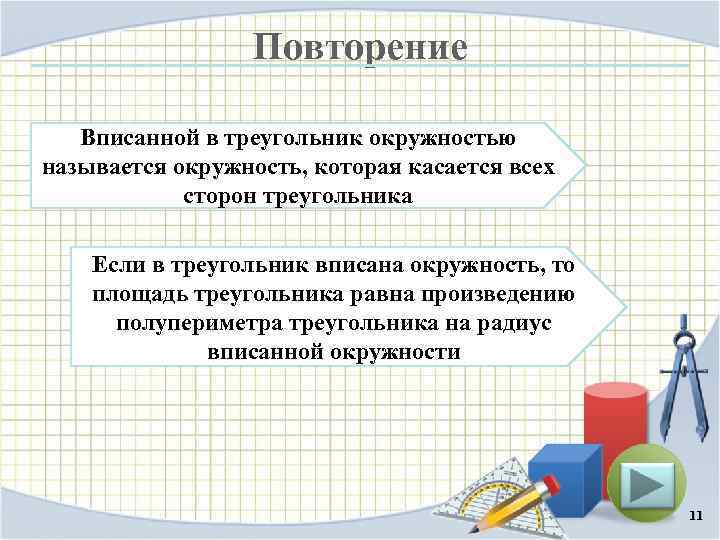 Повторение

Вписанной в треугольник окружностью называется окружность, которая касается всех сторон треугольника

Если в треугольник вписана окружность, то площадь треугольника равна произведению полупериметра треугольника на радиус вписанной окружности

11